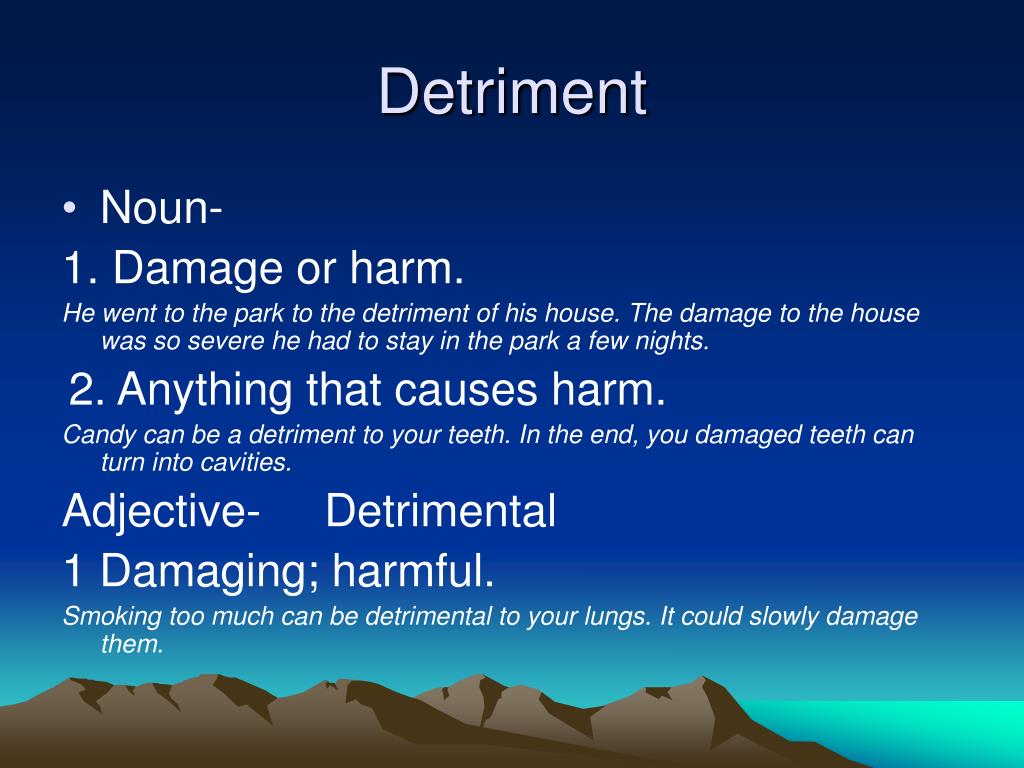 Detriment

• Noun-

1. Damage or harm.

He went to the park to the detriment of his house. The damage to the house was so severe he had to stay in the park a few nights.

2. Anything that causes harm.

Candy can be a detriment to your teeth. In the end, you damaged teeth can turn into cavities.

Adjective- Detrimental

1 Damaging; harmful.

Smoking too much can be detrimental to your lungs. It could slowly damage them.